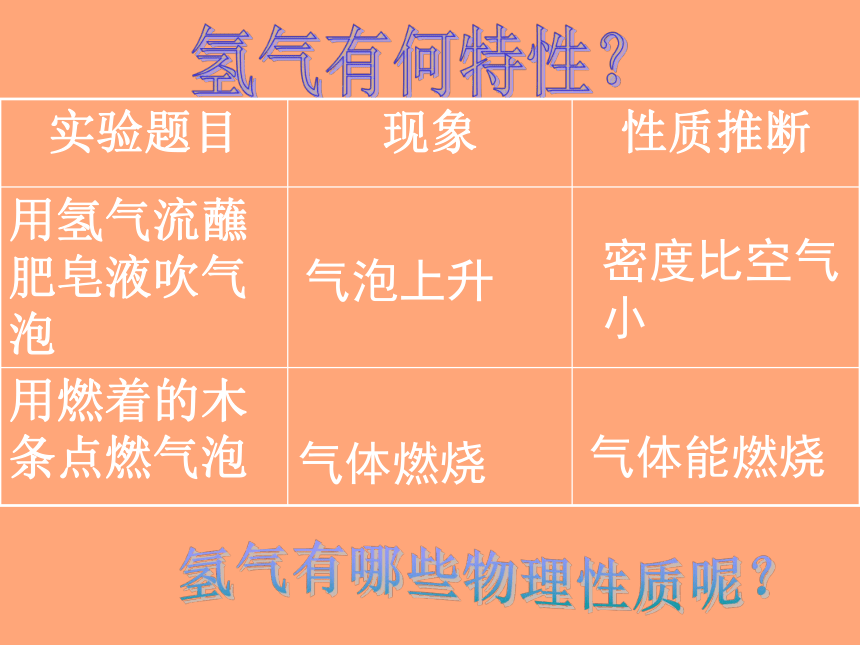 氢气有何特性?

| 实验题目 | 现象 | 性质推断 |
|---|---|---|
| 用氢气流蘸肥皂液吹气泡 | 气泡上升 | 密度比空气小 |
| 用燃着的木条点燃气泡 | 气体燃烧 | 气体能燃烧 |

氢气有哪些物理性质呢?